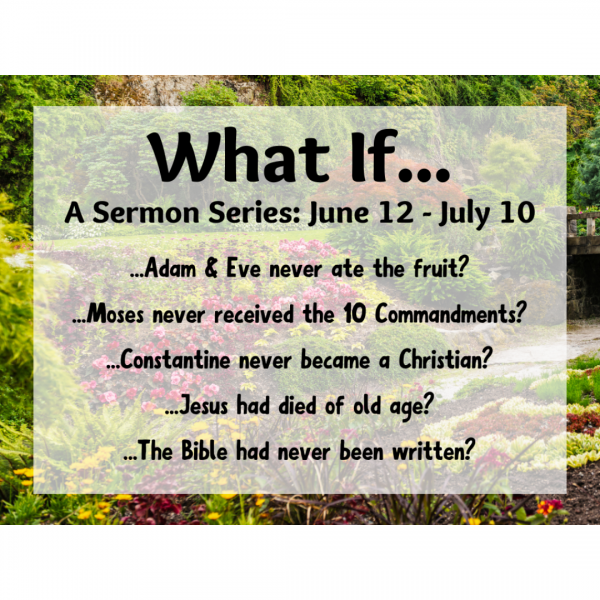 What If...

A Sermon Series: June 12 - July 10

...Adam & Eve never ate the fruit?

...Moses never received the 10 Commandments?

...Constantine never became a Christian?

...Jesus had died of old age?

...The Bible had never been written?